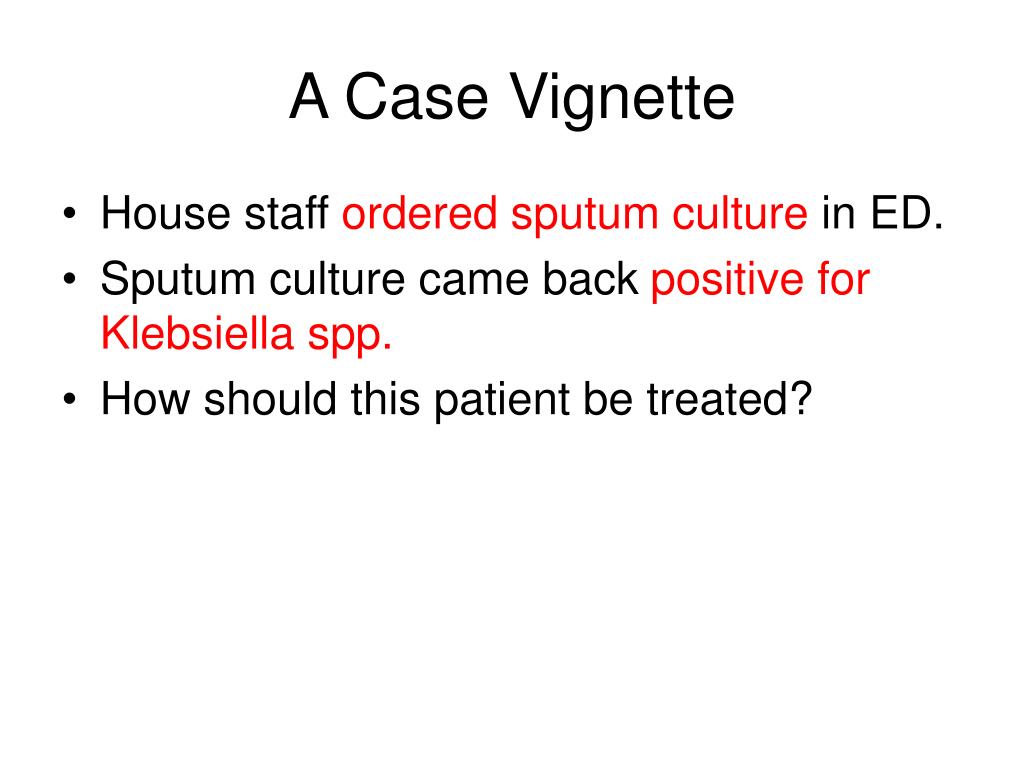 A Case Vignette

• House staff ordered sputum culture in ED.
• Sputum culture came back positive for Klebsiella spp.
• How should this patient be treated?